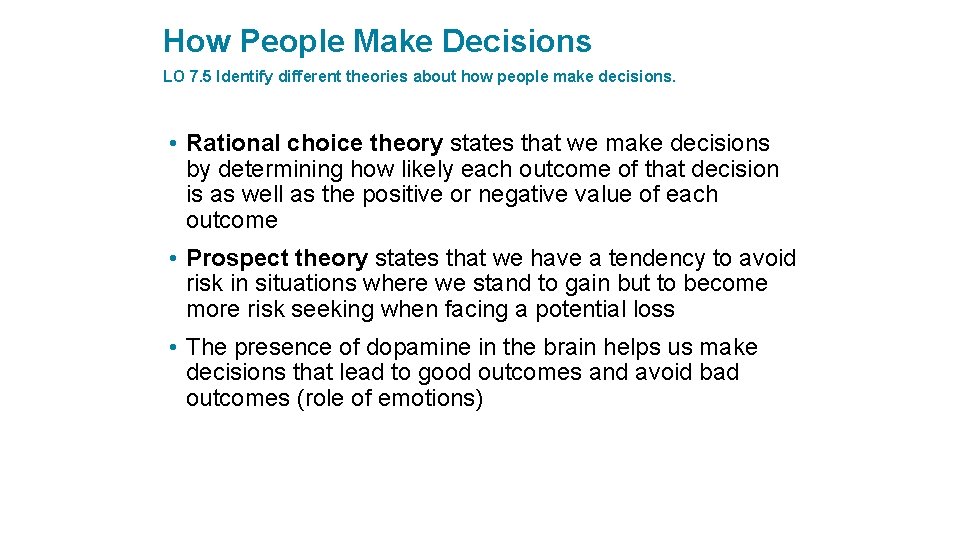 How People Make Decisions

LO 7.5 Identify different theories about how people make decisions.

• Rational choice theory states that we make decisions by determining how likely each outcome of that decision is as well as the positive or negative value of each outcome

• Prospect theory states that we have a tendency to avoid risk in situations where we stand to gain but to become more risk seeking when facing a potential loss

• The presence of dopamine in the brain helps us make decisions that lead to good outcomes and avoid bad outcomes (role of emotions)